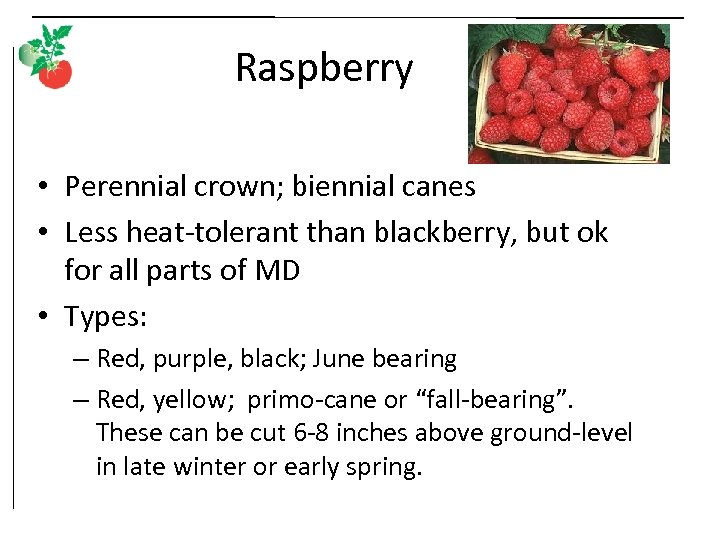 Raspberry

• Perennial crown; biennial canes
• Less heat-tolerant than blackberry, but ok for all parts of MD
• Types:
– Red, purple, black; June bearing
– Red, yellow; primo-cane or “fall-bearing”. These can be cut 6-8 inches above ground-level in late winter or early spring.